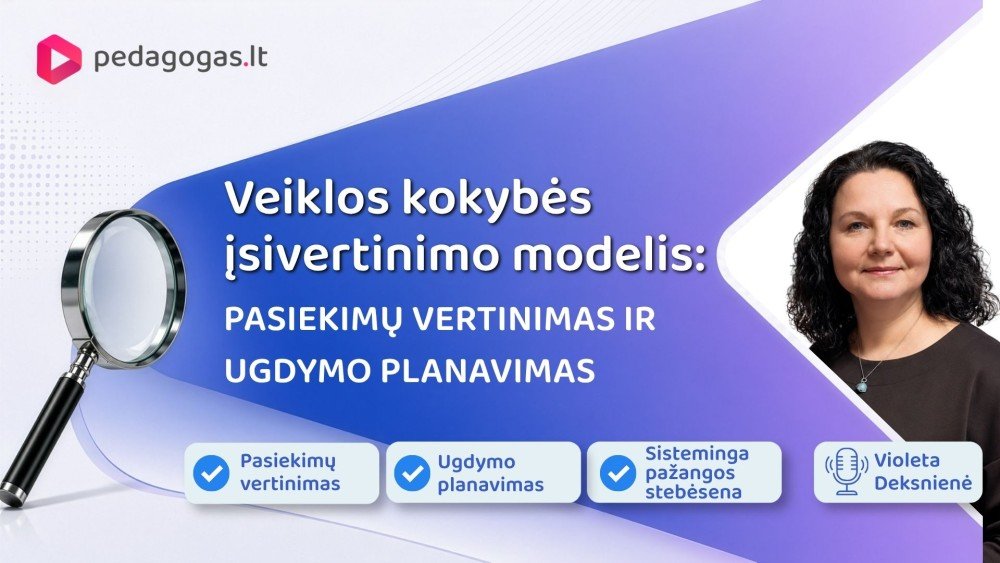 pedagogas.lt

Veiklos kokybės įsivertinimo modelis:

PASIEKIMŲ VERTINIMAS IR UGDYMO PLANAVIMAS

Pasiekimų vertinimas

Ugdymo planavimas

Sisteminga pažangos stebėsena

Violeta Deksnienė